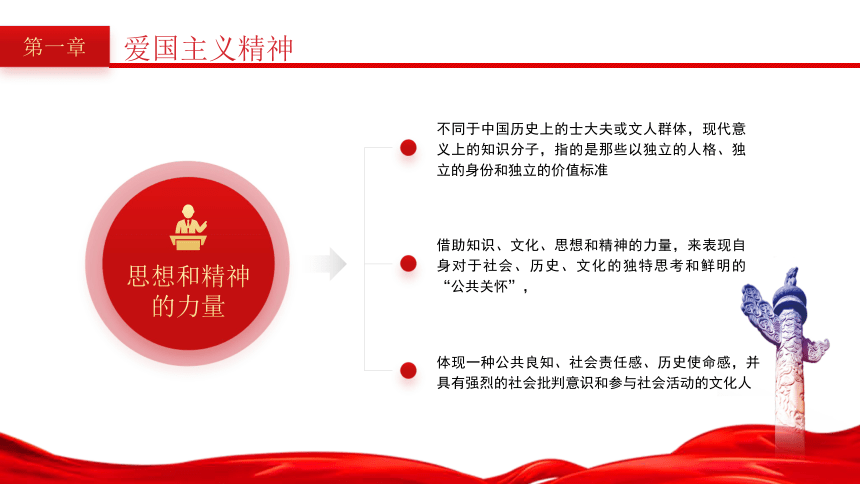 第一章 爱国主义精神

思想和精神的力量

不同于中国历史上的士大夫或文人群体，现代意义上的知识分子，指的是那些以独立的人格、独立的身份和独立的价值标准

借助知识、文化、思想和精神的力量，来表现自身对于社会、历史、文化的独特思考和鲜明的“公共关怀”，

体现一种公共良知、社会责任感、历史使命感，并具有强烈的社会批判意识和参与社会活动的文化人